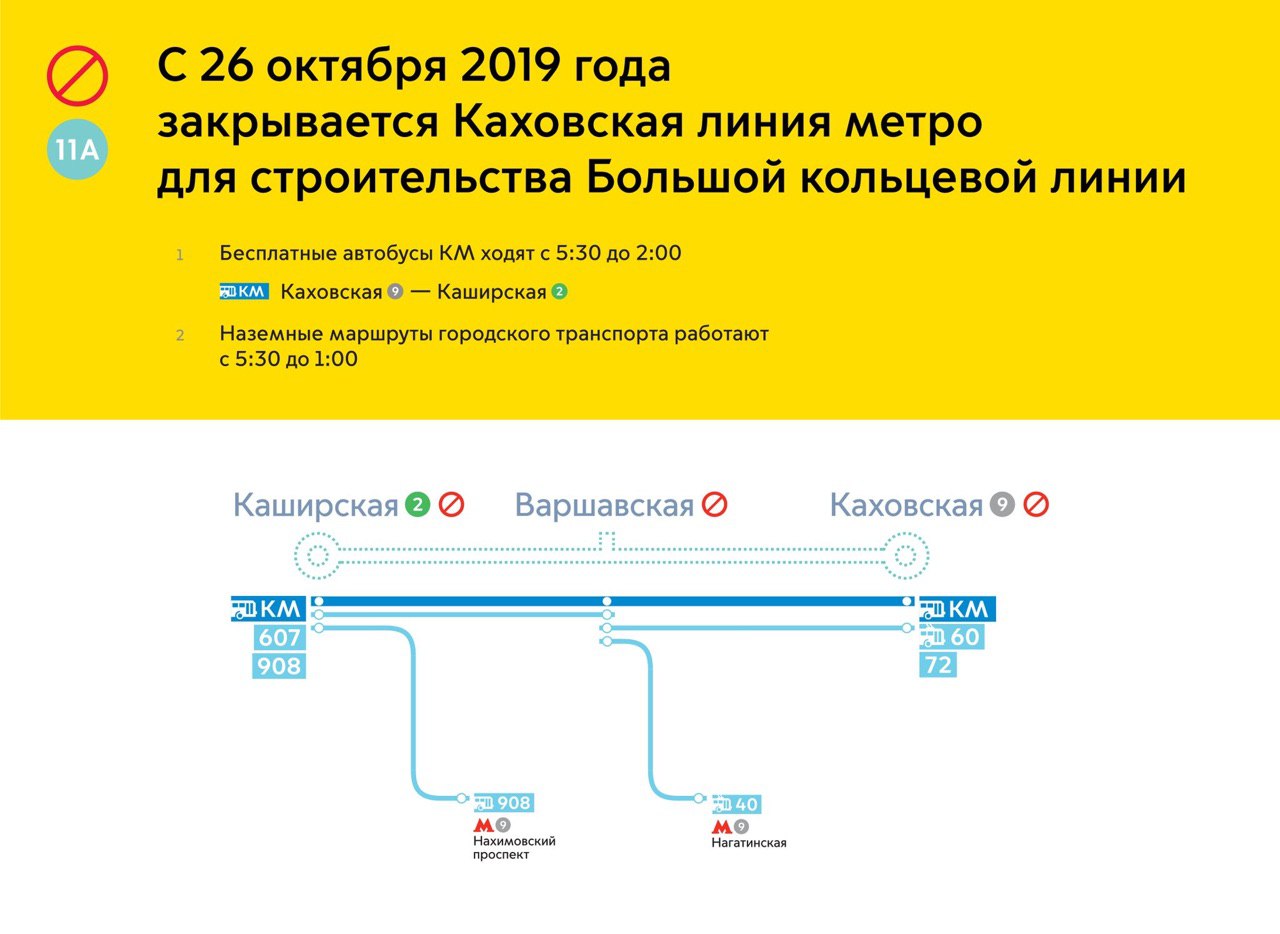 11А

С 26 октября 2019 года закрывается Каховская линия метро для строительства Большой кольцевой линии

1 Бесплатные автобусы КМ ходят с 5:30 до 2:00

КМ Каховская 9 — Каширская 2

2 Наземные маршруты городского транспорта работают с 5:30 до 1:00

Каширская 2 Варшавская Каховская 9

КМ
607
908

КМ
60
72

908
М 9
Нахимовский проспект

40
М 9
Нагатинская